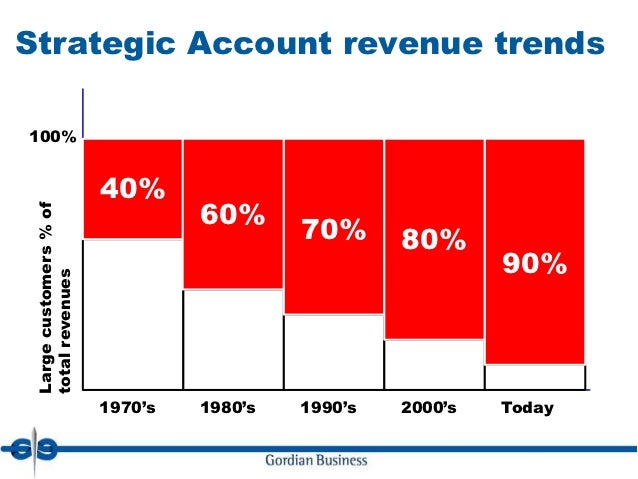 Strategic Account revenue trends

100%

Large customers % of total revenues

40%

60%

70%

80%

90%

1970’s

1980’s

1990’s

2000’s

Today

GB

Gordian Business